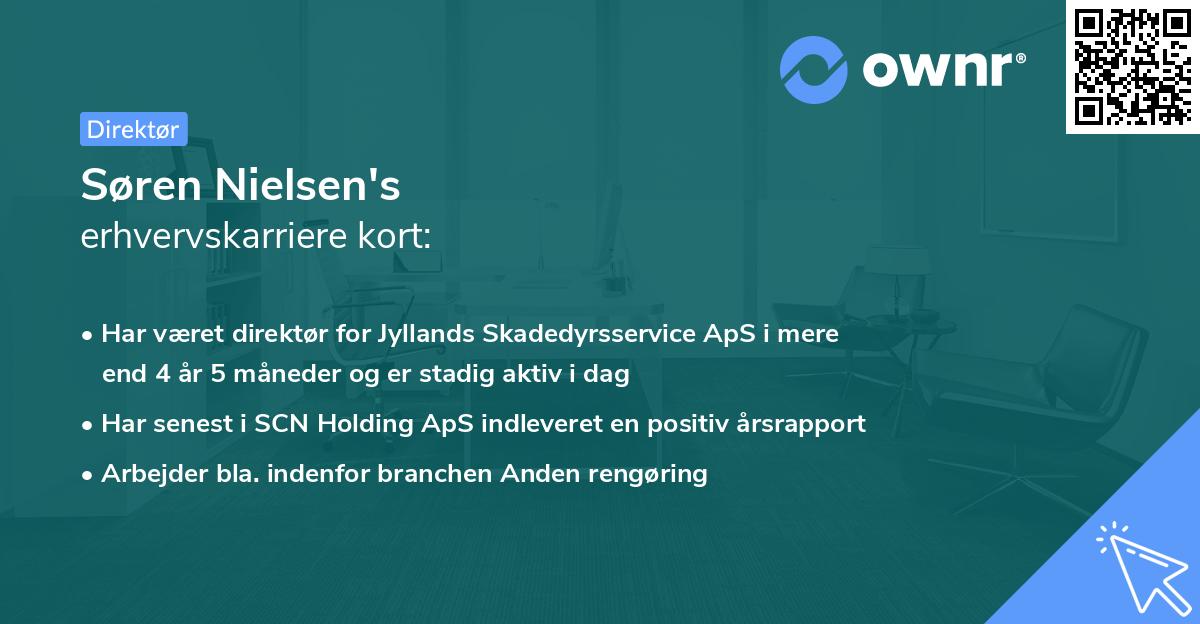 ownr®

Direktør

Søren Nielsen's
erhvervskarriere kort:

• Har været direktør for Jyllands Skadedyrsservice ApS i mere end 4 år 5 måneder og er stadig aktiv i dag
• Har senest i SCN Holding ApS indleveret en positiv årsrapport
• Arbejder bla. indenfor branchen Anden rengøring